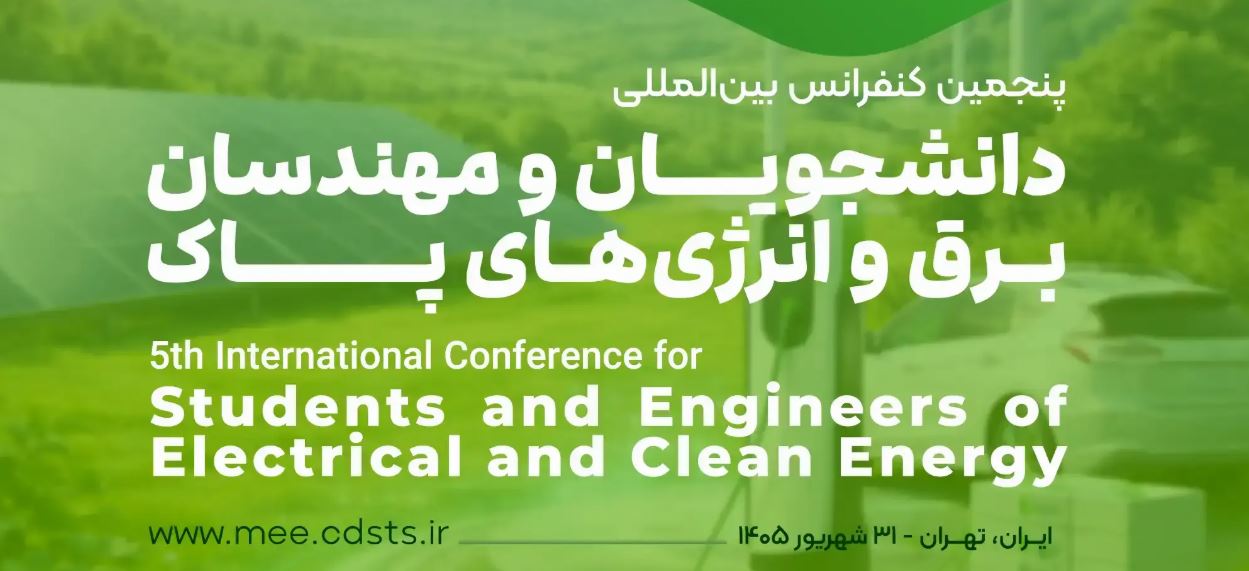 پنجمین کنفرانس بین‌المللی
دانشجویان و مهندسان
برق و انرژی‌های پاک

5th International Conference for
Students and Engineers of
Electrical and Clean Energy

www.mee.cdsts.ir

ایران، تهران - ۳۱ شهریور ۱۴۰۵